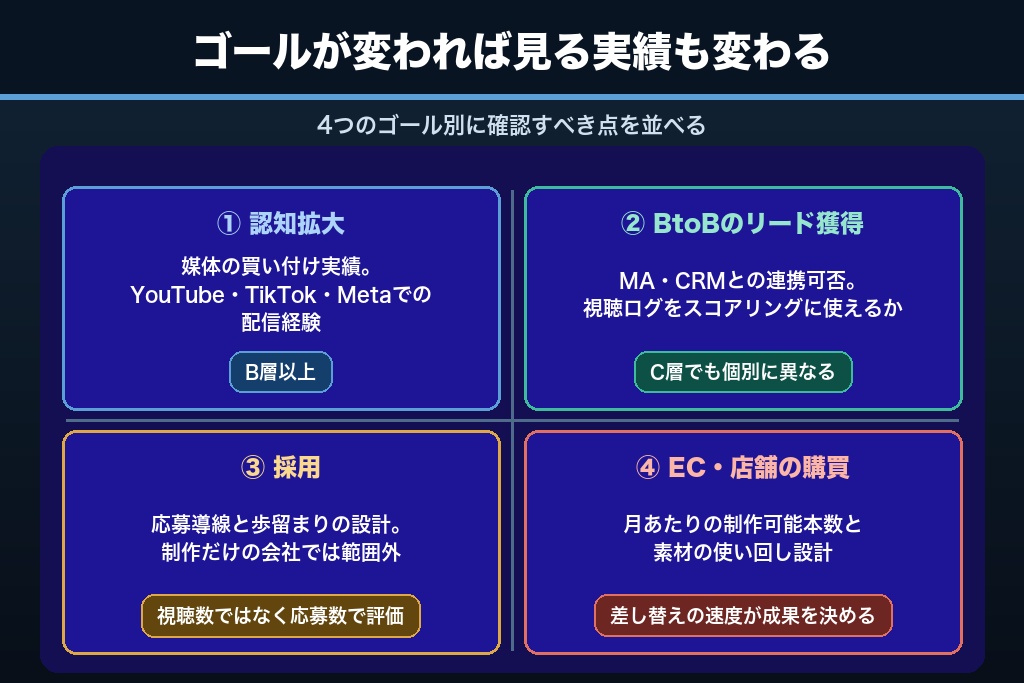 ゴールが変われば見る実績も変わる

4つのゴール別に確認すべき点を並べる

① 認知拡大

媒体の買い付け実績。YouTube・TikTok・Metaでの配信経験

B層以上

② BtoBのリード獲得

MA・CRMとの連携可否。視聴ログをスコアリングに使えるか

C層でも個別に異なる

③ 採用

応募導線と歩留まりの設計。制作だけの会社では範囲外

視聴数ではなく応募数で評価

④ EC・店舗の購買

月あたりの制作可能本数と素材の使い回し設計

差し替えの速度が成果を決める